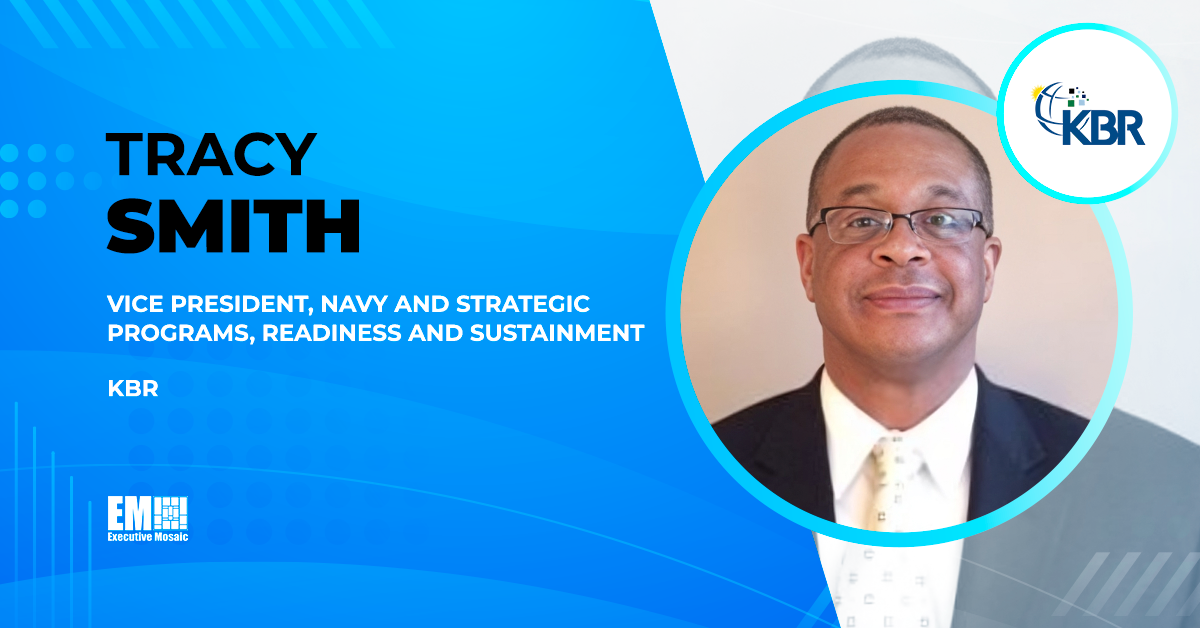 TRACY
SMITH

VICE PRESIDENT, NAVY AND STRATEGIC PROGRAMS, READINESS AND SUSTAINMENT

KBR

EM
Executive Mosaic

KBR